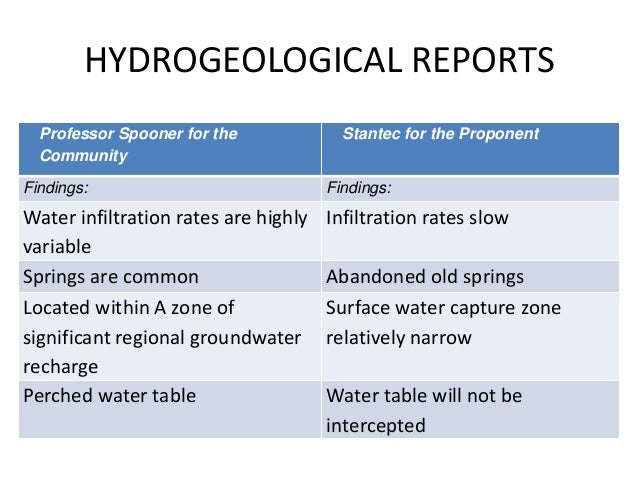 HYDROGEOLOGICAL REPORTS

| Professor Spooner for the Community | Stantec for the Proponent |
|---|---|
| Findings: | Findings: |
| Water infiltration rates are highly variable | Infiltration rates slow |
| Springs are common | Abandoned old springs |
| Located within A zone of significant regional groundwater recharge | Surface water capture zone relatively narrow |
| Perched water table | Water table will not be intercepted |